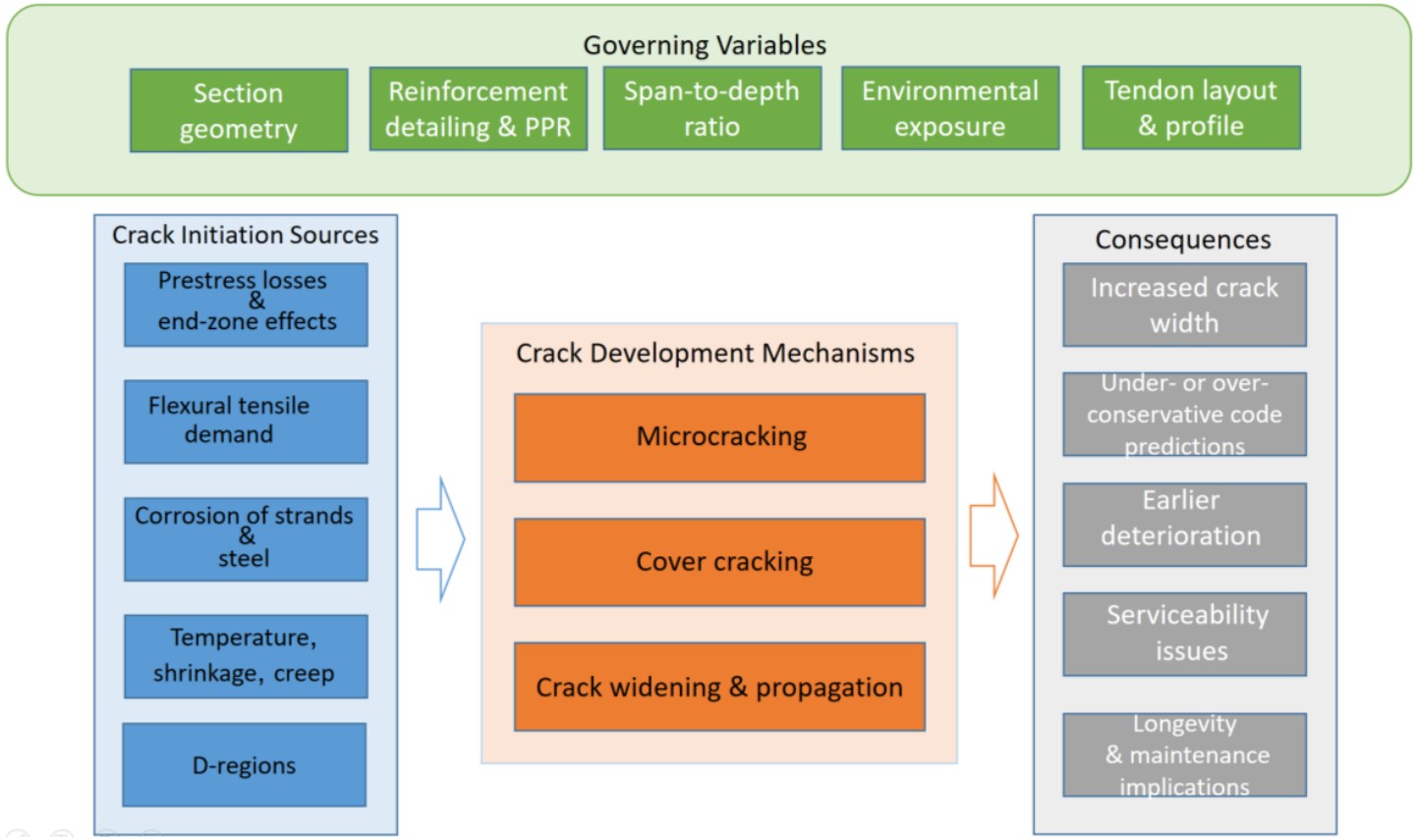 Governing Variables

Section geometry

Reinforcement detailing & PPR

Span-to-depth ratio

Environmental exposure

Tendon layout & profile

Crack Initiation Sources

Prestress losses & end-zone effects

Flexural tensile demand

Corrosion of strands & steel

Temperature, shrinkage, creep

D-regions

Crack Development Mechanisms

Microcracking

Cover cracking

Crack widening & propagation

Consequences

Increased crack width

Under- or over-conservative code predictions

Earlier deterioration

Serviceability issues

Longevity & maintenance implications